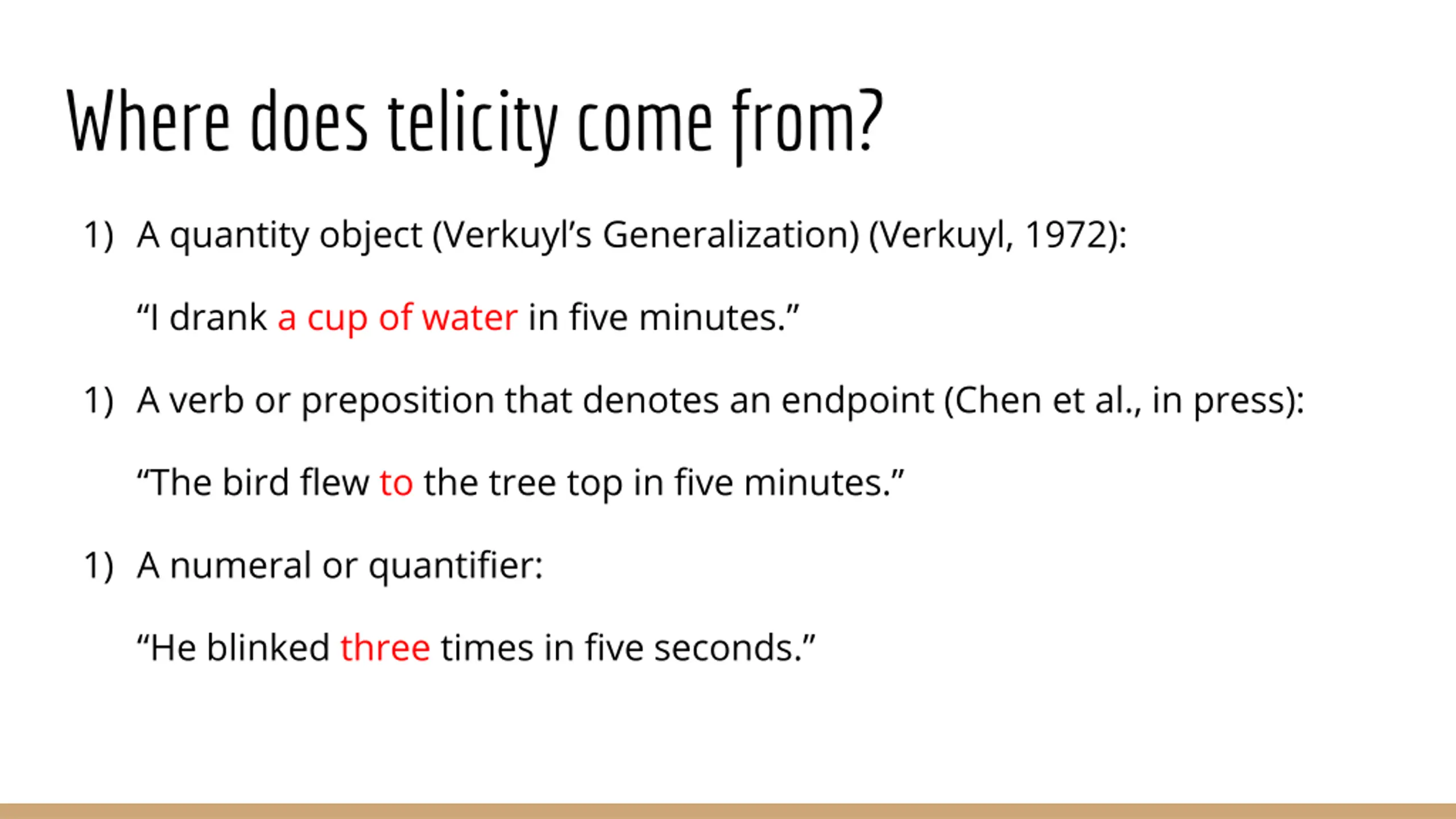 Where does telicity come from?

1) A quantity object (Verkuyl’s Generalization) (Verkuyl, 1972):

“I drank a cup of water in five minutes.”

1) A verb or preposition that denotes an endpoint (Chen et al., in press):

“The bird flew to the tree top in five minutes.”

1) A numeral or quantifier:

“He blinked three times in five seconds.”